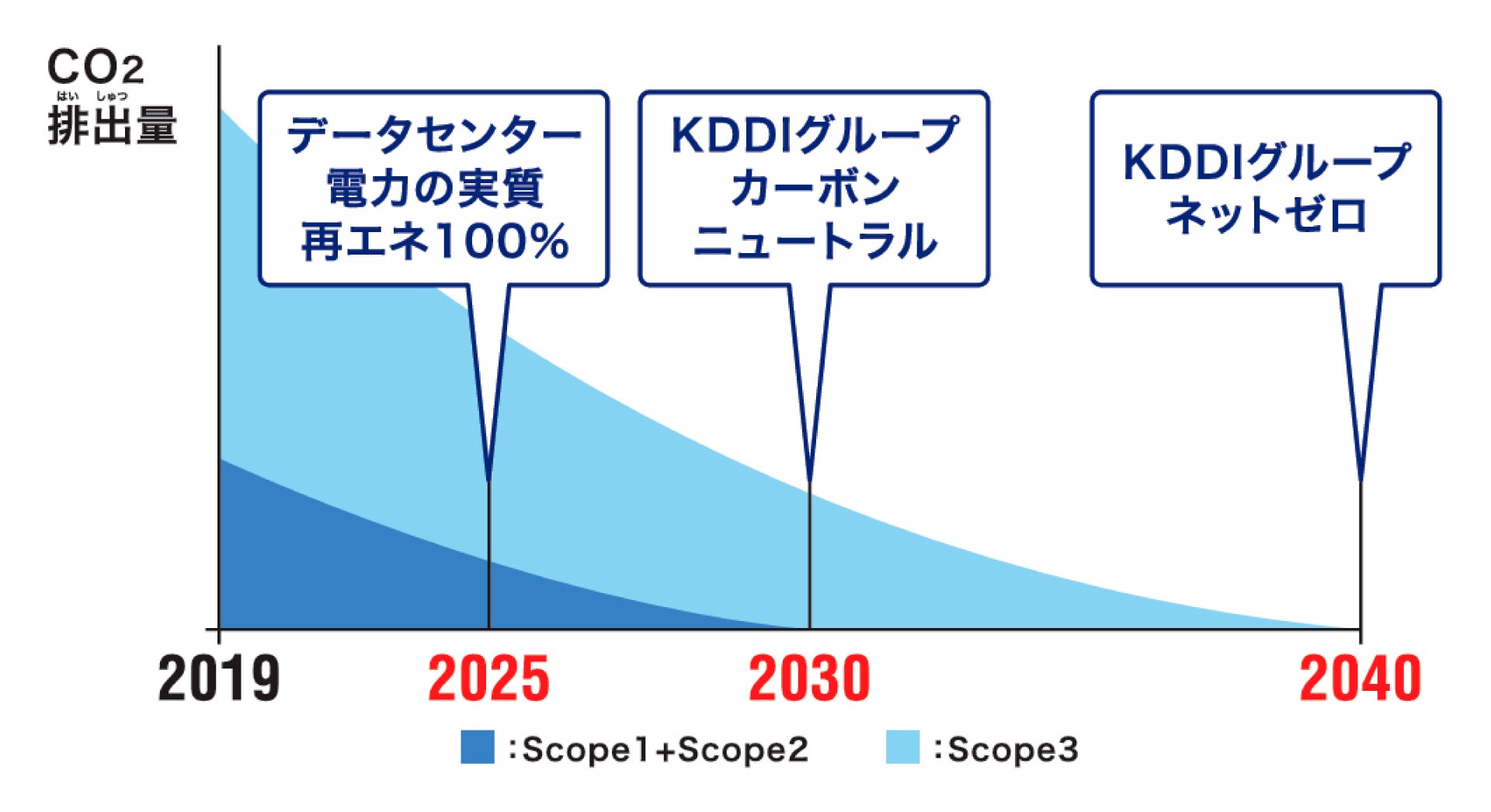 $CO_2$
はい しゅつ
排出量

データセンター
電力の実質
再エネ100%

KDDIグループ
カーボン
ニュートラル

KDDIグループ
ネットゼロ

2019
2025
2030
2040

:Scope1+Scope2
:Scope3